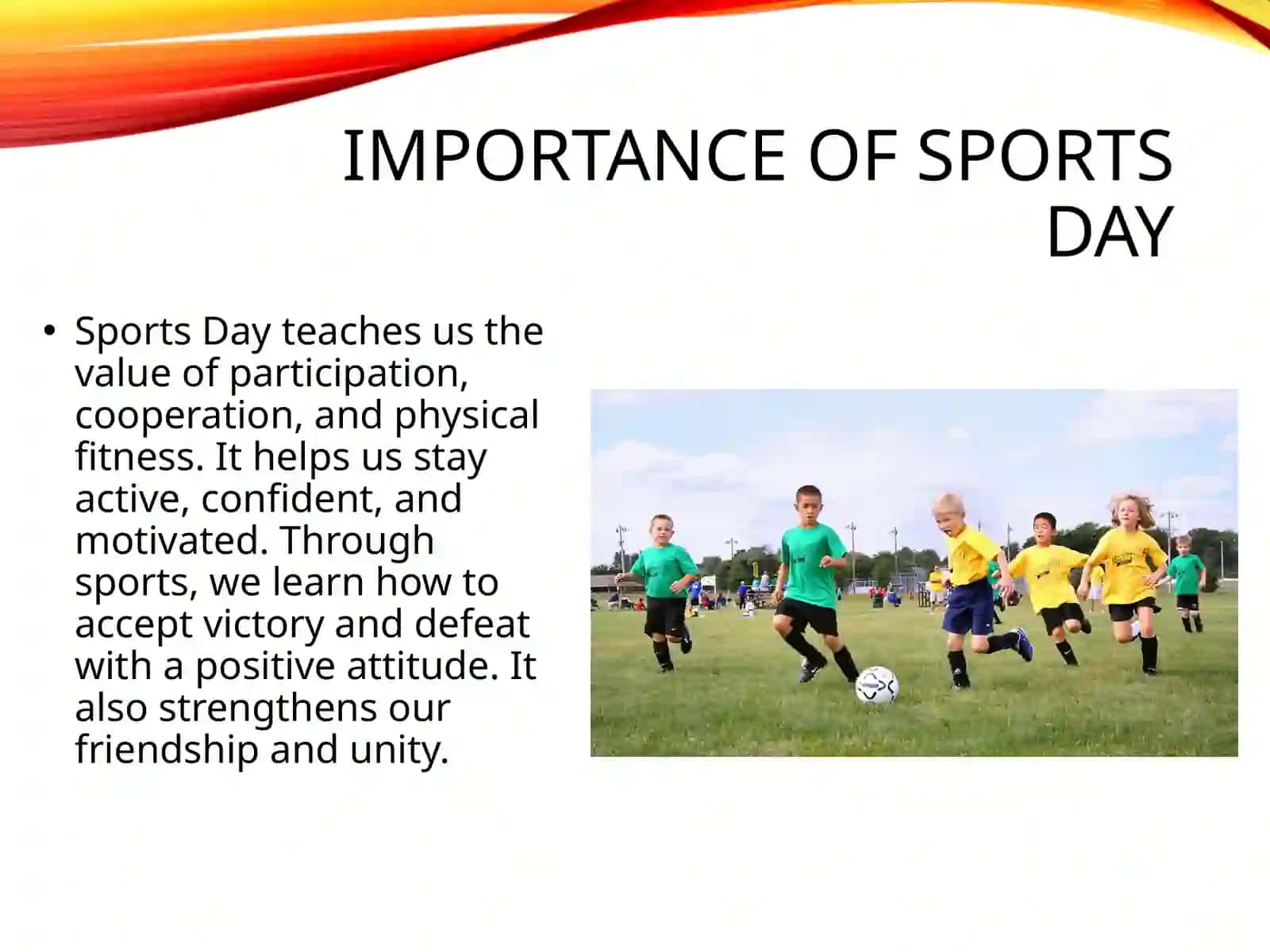 IMPORTANCE OF SPORTS DAY

• Sports Day teaches us the value of participation, cooperation, and physical fitness. It helps us stay active, confident, and motivated. Through sports, we learn how to accept victory and defeat with a positive attitude. It also strengthens our friendship and unity.